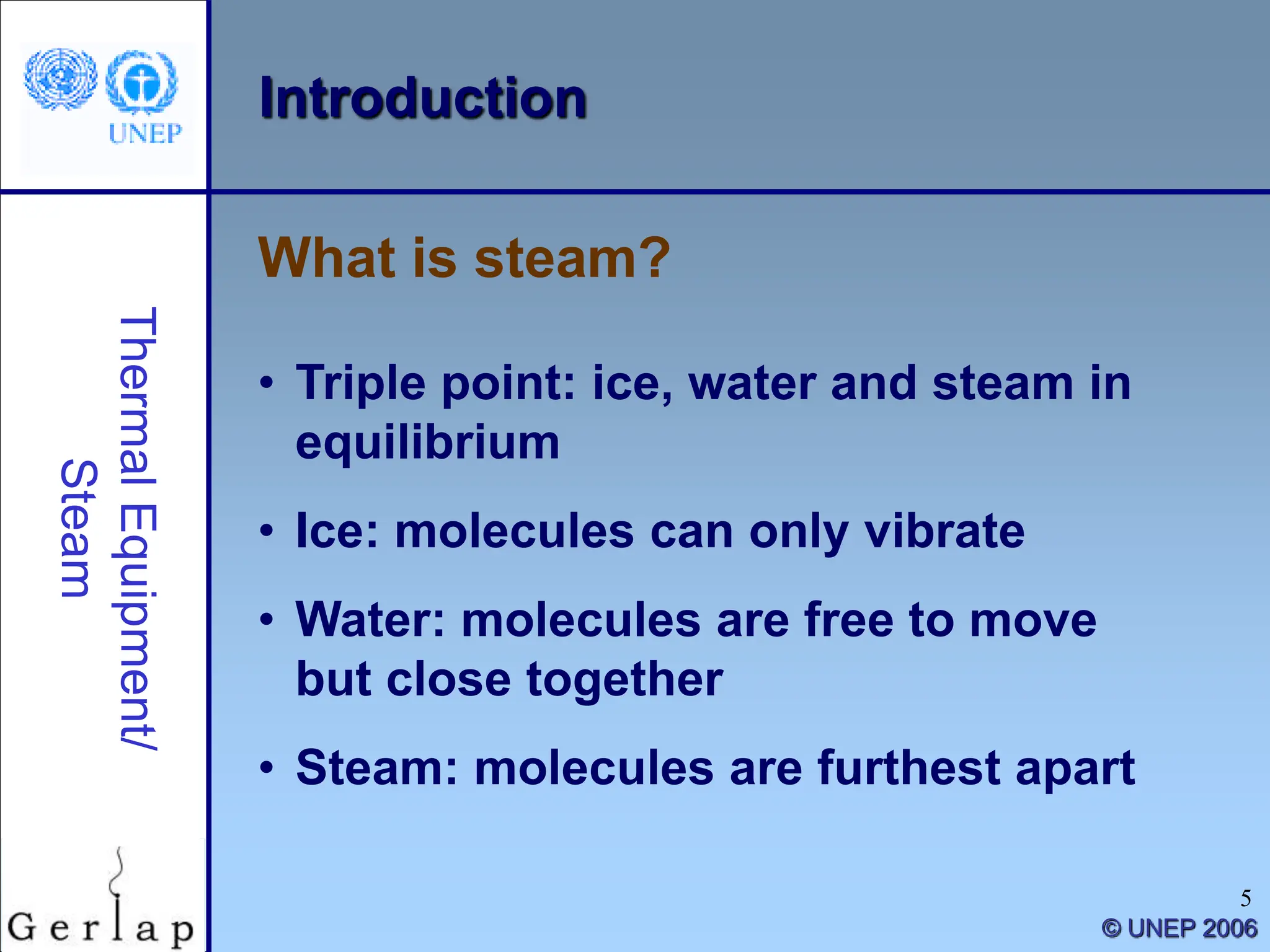 UNEP

Introduction

Thermal Equipment/ Steam

What is steam?

• Triple point: ice, water and steam in equilibrium

• Ice: molecules can only vibrate

• Water: molecules are free to move but close together

• Steam: molecules are furthest apart

Gerlap

5

© UNEP 2006